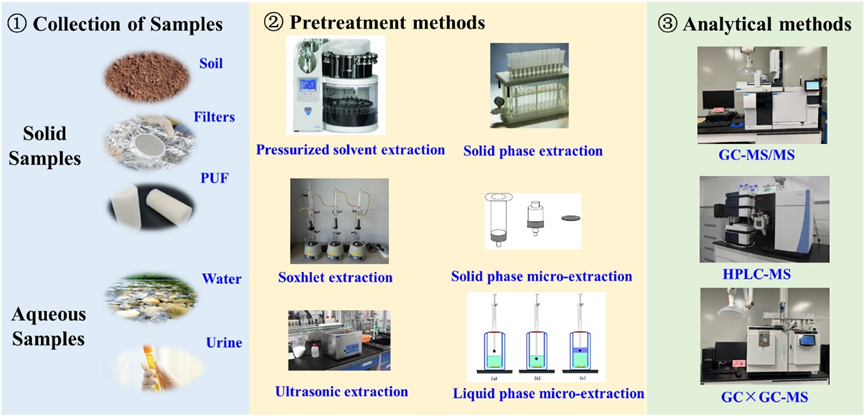 ① Collection of Samples

Solid Samples

Soil

Filters

PUF

Aqueous Samples

Water

Urine

② Pretreatment methods

Pressurized solvent extraction

Solid phase extraction

Soxhlet extraction

Solid phase micro-extraction

Ultrasonic extraction

(a) (b) (c)

Liquid phase micro-extraction

③ Analytical methods

GC-MS/MS

HPLC-MS

GC×GC-MS